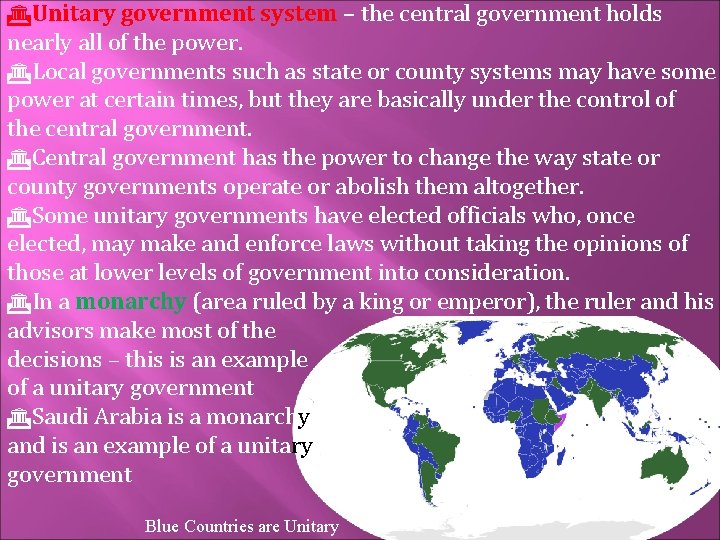 Unitary government system – the central government holds nearly all of the power.

Local governments such as state or county systems may have some power at certain times, but they are basically under the control of the central government.

Central government has the power to change the way state or county governments operate or abolish them altogether.

Some unitary governments have elected officials who, once elected, may make and enforce laws without taking the opinions of those at lower levels of government into consideration.

In a monarchy (area ruled by a king or emperor), the ruler and his advisors make most of the decisions – this is an example of a unitary government

Saudi Arabia is a monarchy and is an example of a unitary government

Blue Countries are Unitary